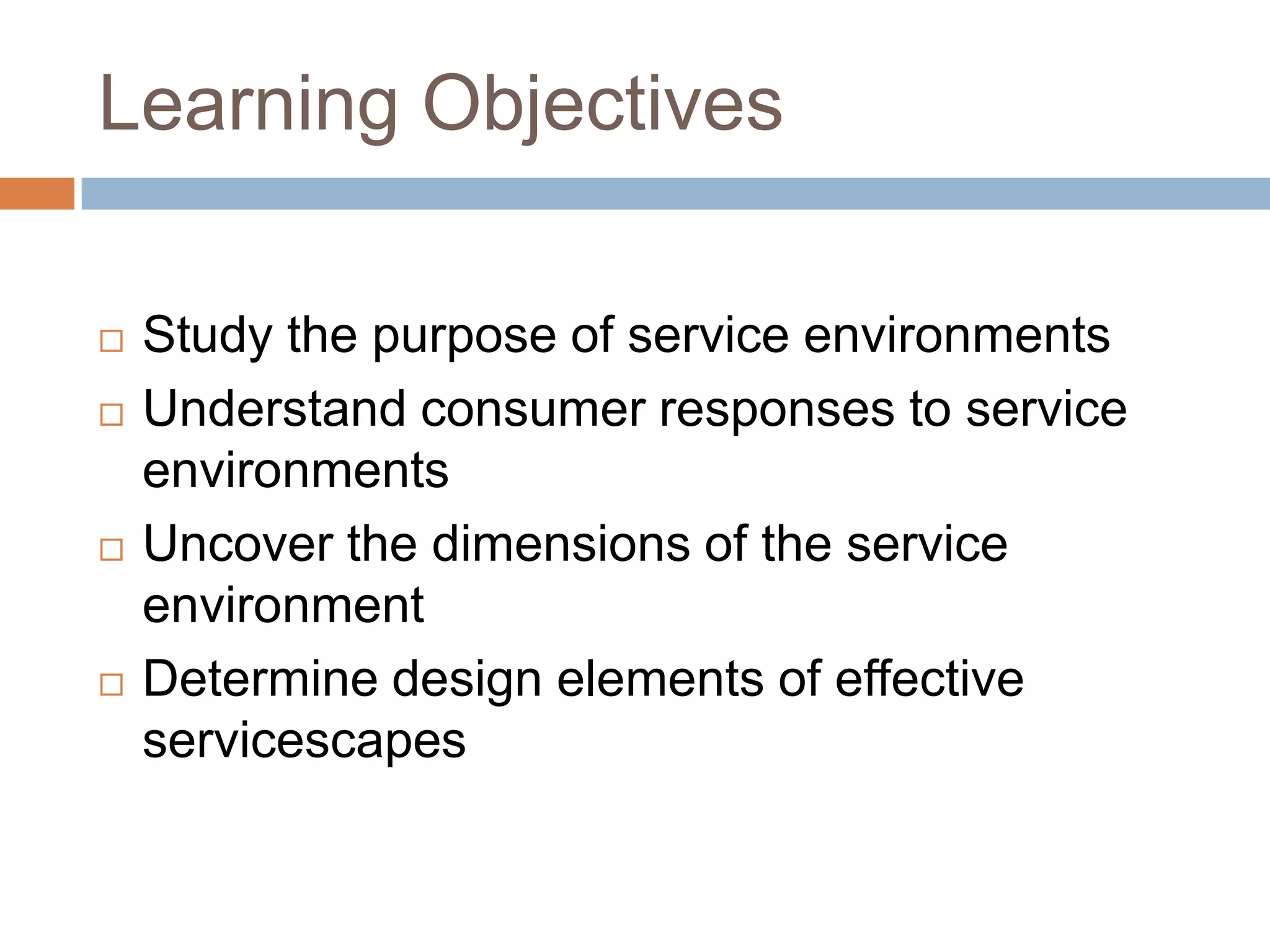 Learning Objectives

□ Study the purpose of service environments
□ Understand consumer responses to service environments
□ Uncover the dimensions of the service environment
□ Determine design elements of effective servicescapes